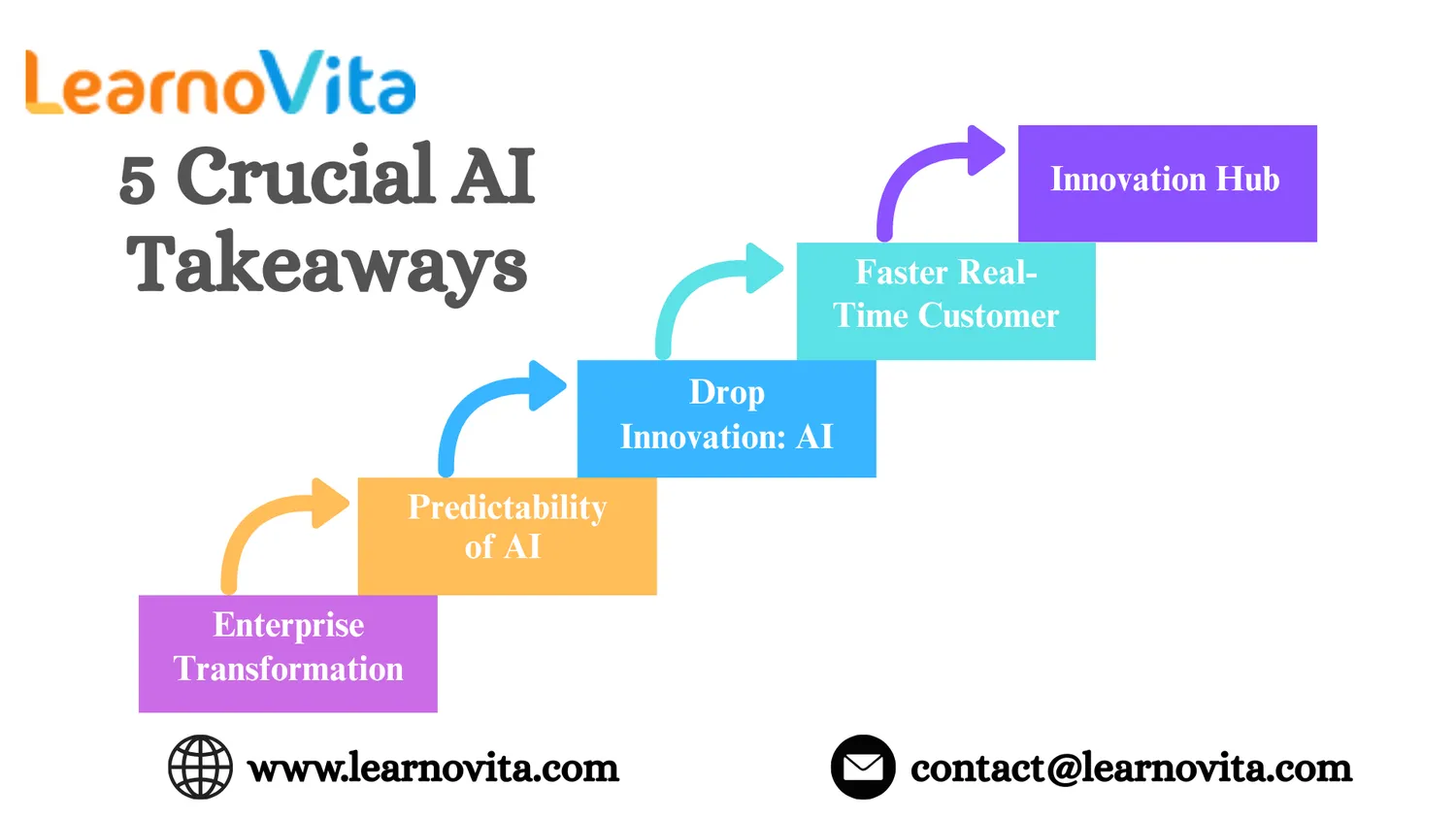 LearnoVita

5 Crucial AI Takeaways

Innovation Hub

Faster Real-Time Customer

Drop Innovation: AI

Predictability of AI

Enterprise Transformation

www.learnovita.com

contact@learnovita.com